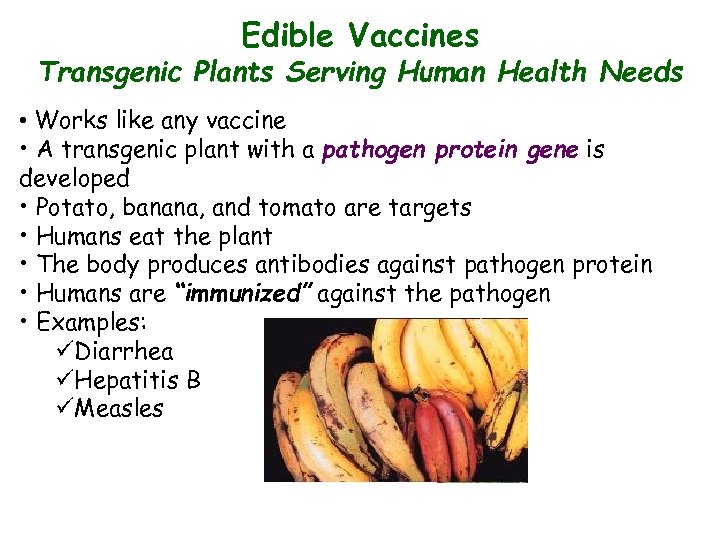 Edible Vaccines
Transgenic Plants Serving Human Health Needs

• Works like any vaccine
• A transgenic plant with a pathogen protein gene is developed
• Potato, banana, and tomato are targets
• Humans eat the plant
• The body produces antibodies against pathogen protein
• Humans are "immunized" against the pathogen
• Examples:
✓Diarrhea
✓Hepatitis B
✓Measles